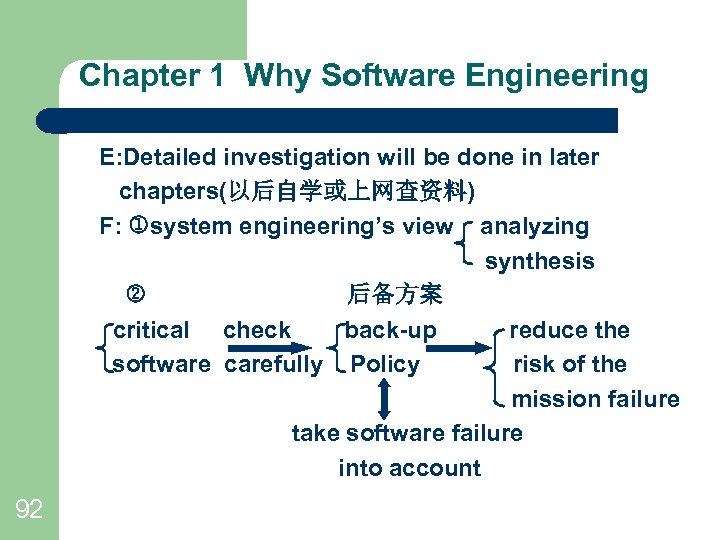 Chapter 1 Why Software Engineering

E:Detailed investigation will be done in later chapters(以后自学或上网查资料)

F: ①system engineering's view analyzing synthesis

② 后备方案

critical software check carefully back-up Policy reduce the risk of the mission failure

take software failure into account

92